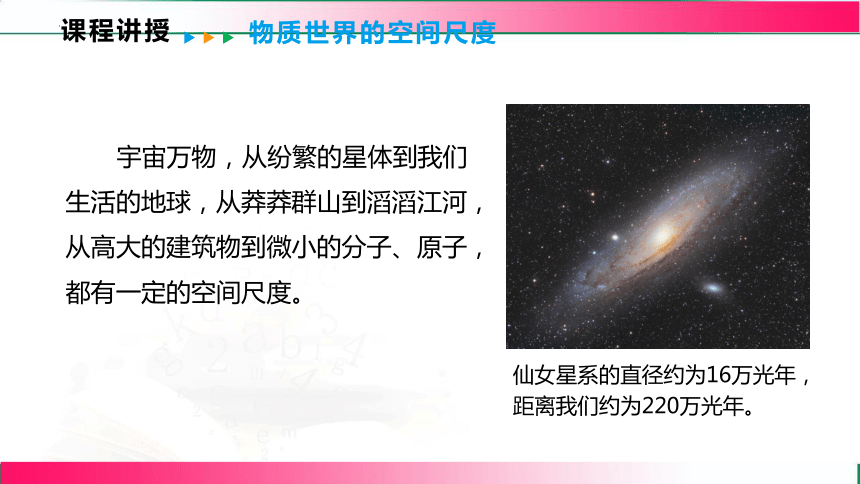 课程讲授 物质世界的空间尺度

宇宙万物，从纷繁的星体到我们生活的地球，从莽莽群山到滔滔江河，从高大的建筑物到微小的分子、原子，都有一定的空间尺度。

仙女星系的直径约为16万光年，距离我们约为220万光年。